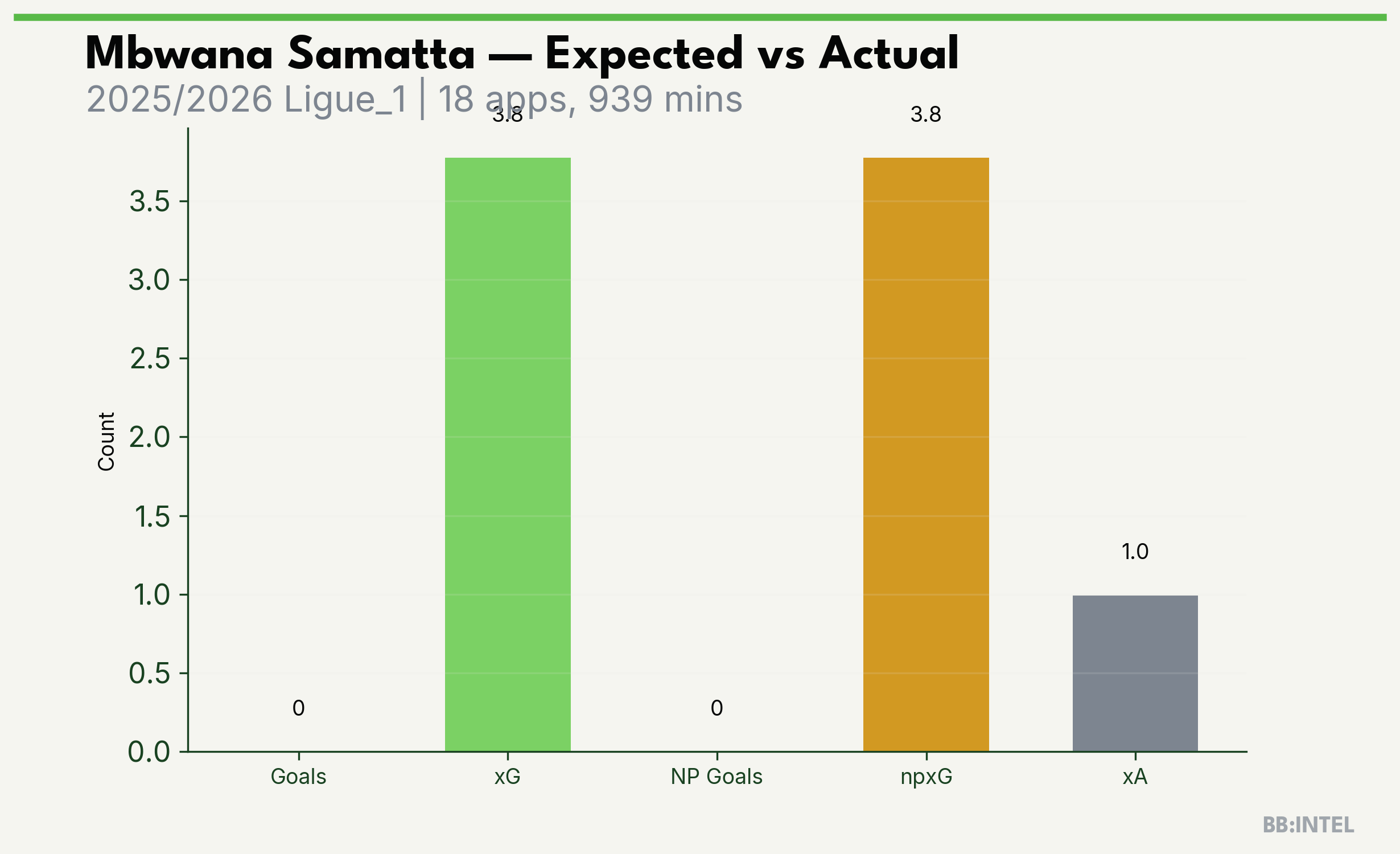 Mbwana Samatta — Expected vs Actual
2025/2026 Ligue_1 | 18 apps, 939 mins

Count

3.5
3.0
2.5
2.0
1.5
1.0
0.5
0.0

0
3.8
0
3.8
1.0

Goals
xG
NP Goals
npxG
xA

BB:INTEL